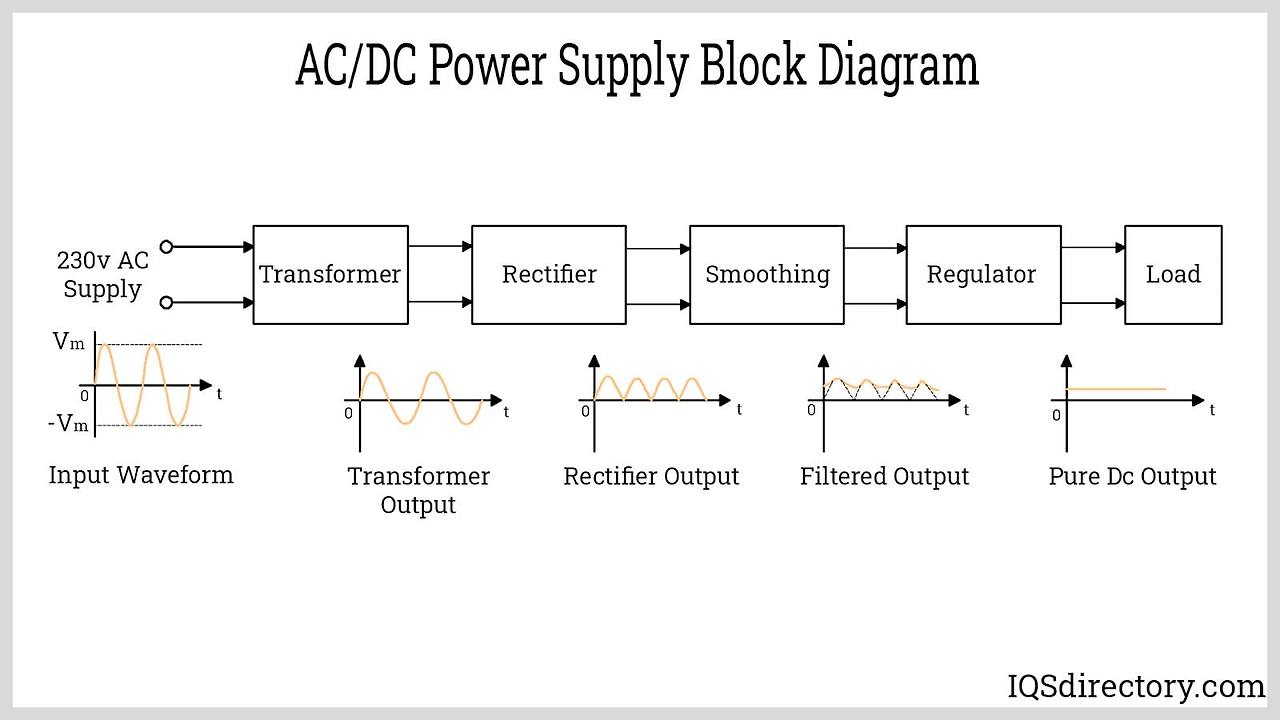 AC/DC Power Supply Block Diagram

230v AC Supply

Transformer

Rectifier

Smoothing

Regulator

Load

$V_m$

0

t

$-V_m$

Input Waveform

0

t

Transformer Output

0

t

Rectifier Output

0

t

Filtered Output

0

t

Pure Dc Output

IQSdirectory.com